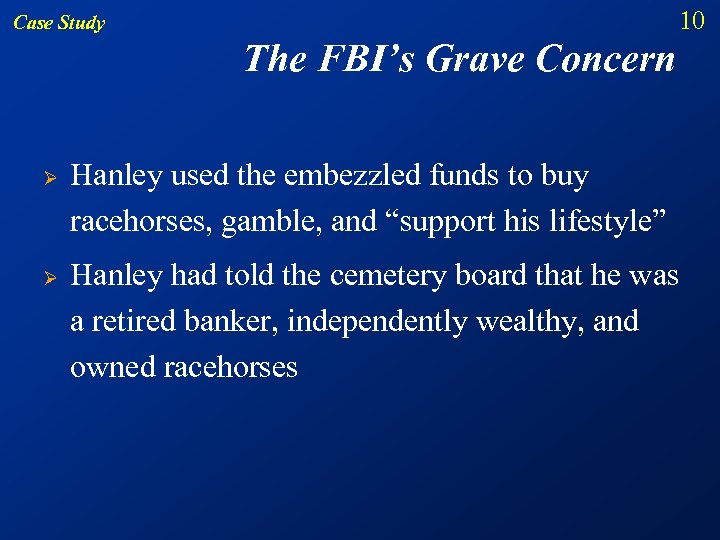 Case Study

10

The FBI's Grave Concern

➢ Hanley used the embezzled funds to buy racehorses, gamble, and "support his lifestyle"

➢ Hanley had told the cemetery board that he was a retired banker, independently wealthy, and owned racehorses